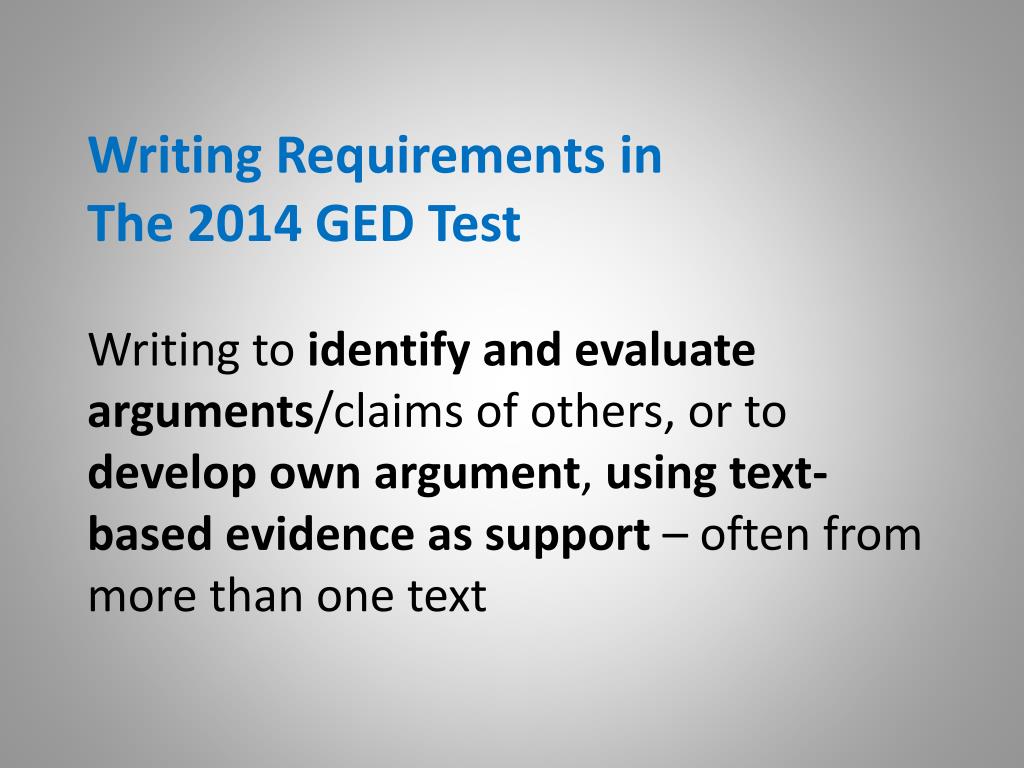 Writing Requirements in
The 2014 GED Test

Writing to identify and evaluate arguments/claims of others, or to develop own argument, using text-based evidence as support – often from more than one text